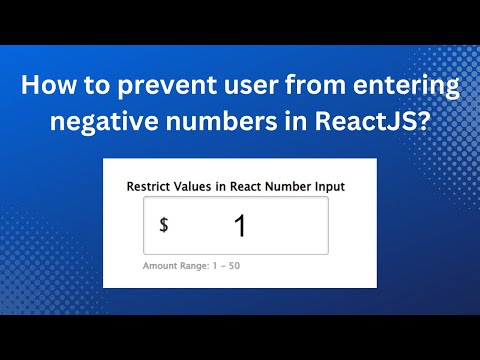 How to prevent user from entering negative numbers in ReactJS?

Restrict Values in React Number Input

$ 1

Amount Range: 1 – 50